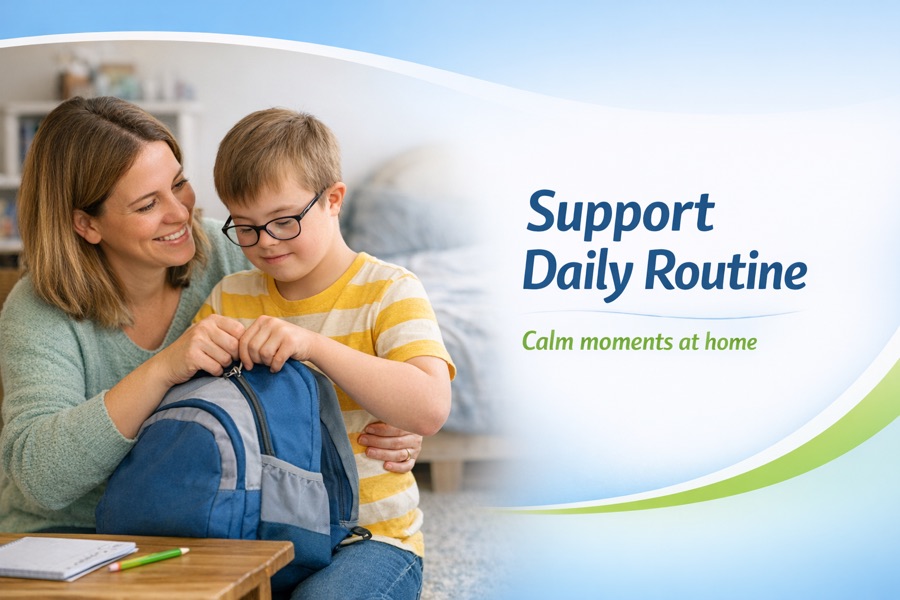 Support Daily Routine

Calm moments at home